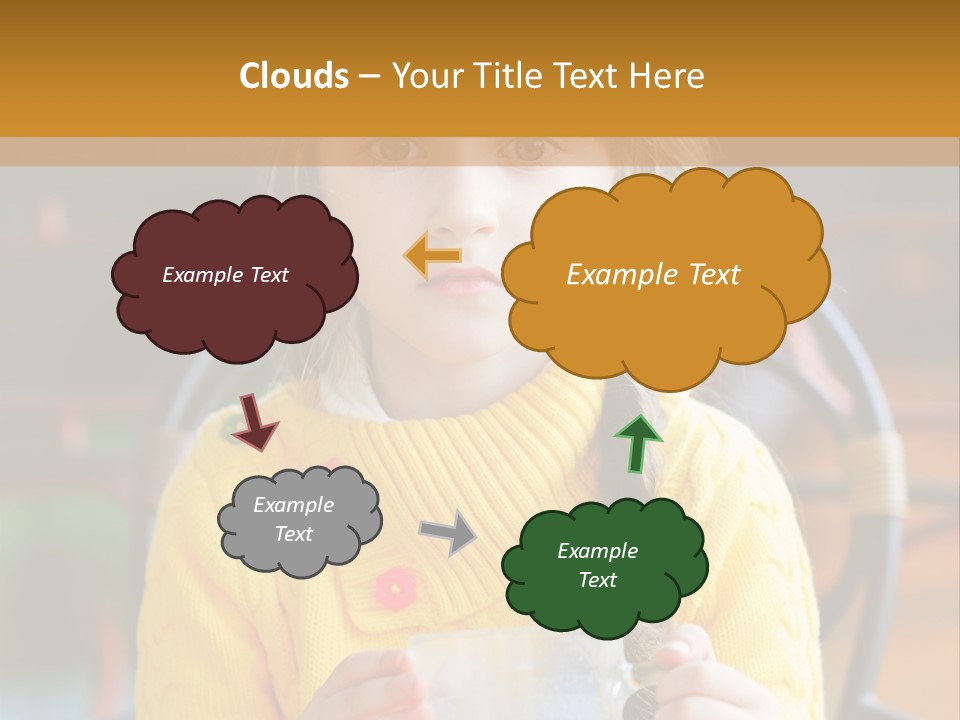 Clouds – Your Title Text Here

Example Text

Example Text

Example Text

Example Text